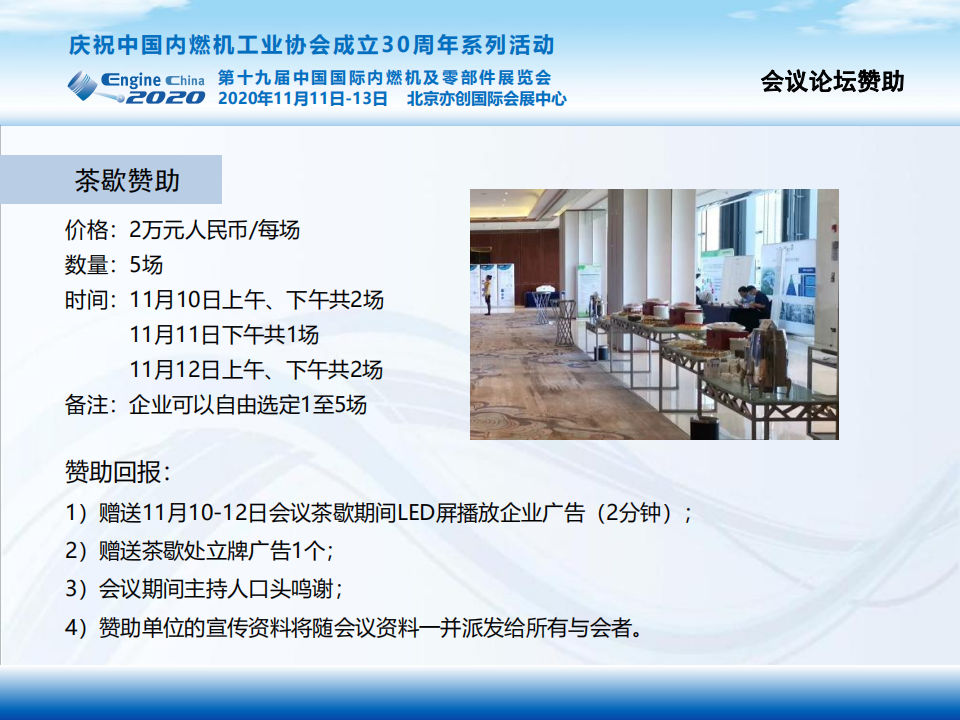 庆祝中国内燃机工业协会成立30周年系列活动

Engine China 2020

第十九届中国国际内燃机及零部件展览会
2020年11月11日-13日 北京亦创国际会展中心

会议论坛赞助

茶歇赞助

价格：2万元人民币/每场
数量：5场
时间：11月10日上午、下午共2场
11月11日下午共1场
11月12日上午、下午共2场
备注：企业可以自由选定1至5场

赞助回报：
1）赠送11月10-12日会议茶歇期间LED屏播放企业广告（2分钟）；
2）赠送茶歇处立牌广告1个；
3）会议期间主持人口头鸣谢；
4）赞助单位的宣传资料将随会议资料一并派发给所有与会者。